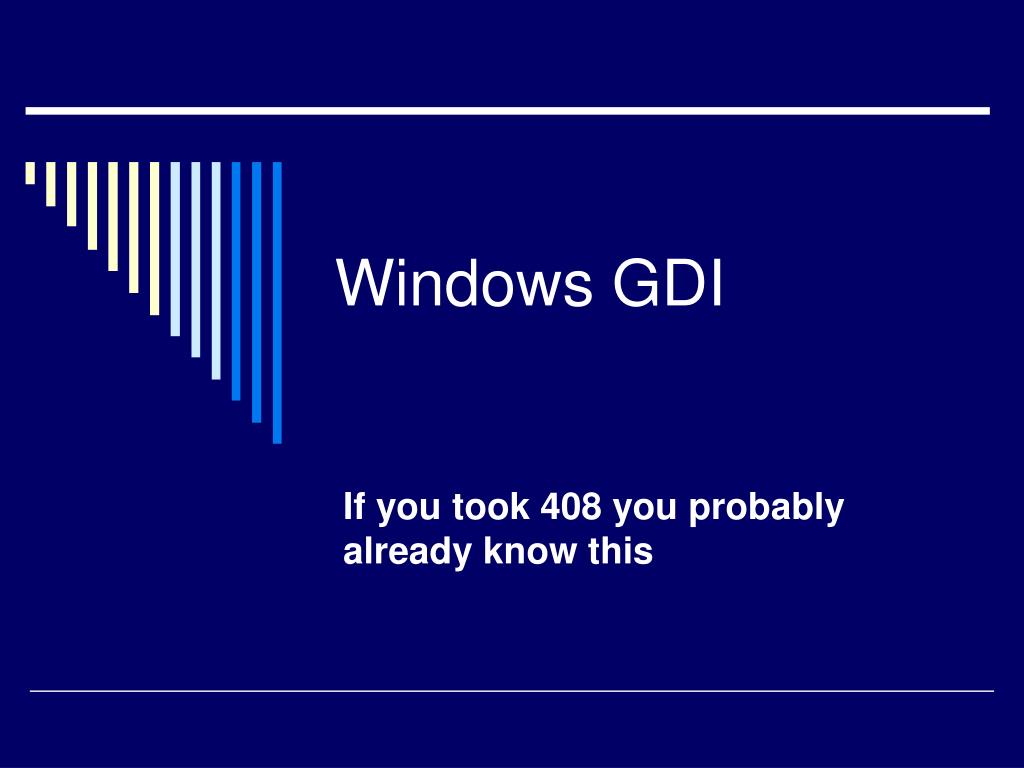 Windows GDI

If you took 408 you probably already know this